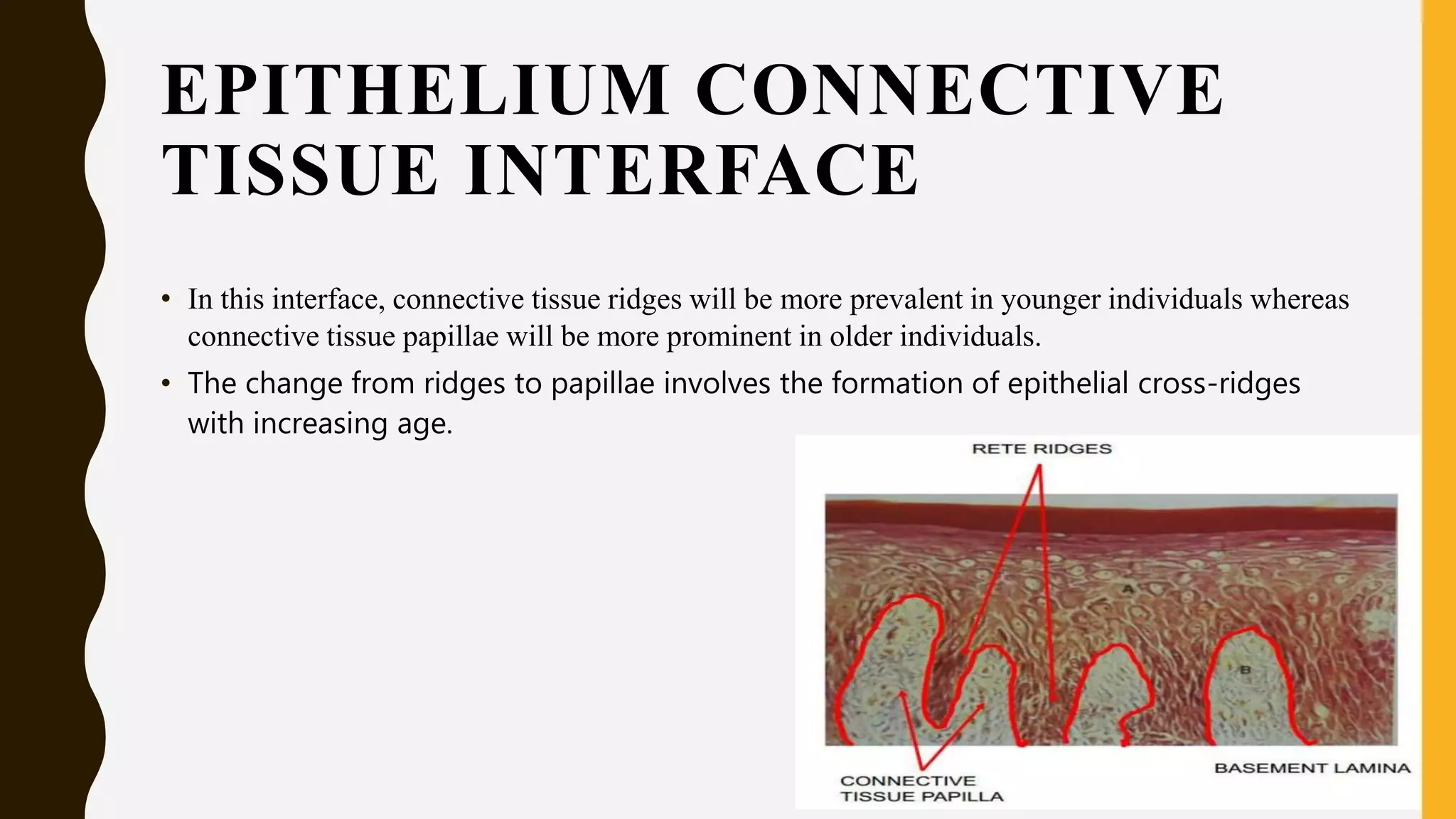 EPITHELIUM CONNECTIVE TISSUE INTERFACE

• In this interface, connective tissue ridges will be more prevalent in younger individuals whereas connective tissue papillae will be more prominent in older individuals.

• The change from ridges to papillae involves the formation of epithelial cross-ridges with increasing age.

RETE RIDGES

A

B

CONNECTIVE TISSUE PAPILLA

BASEMENT LAMINA